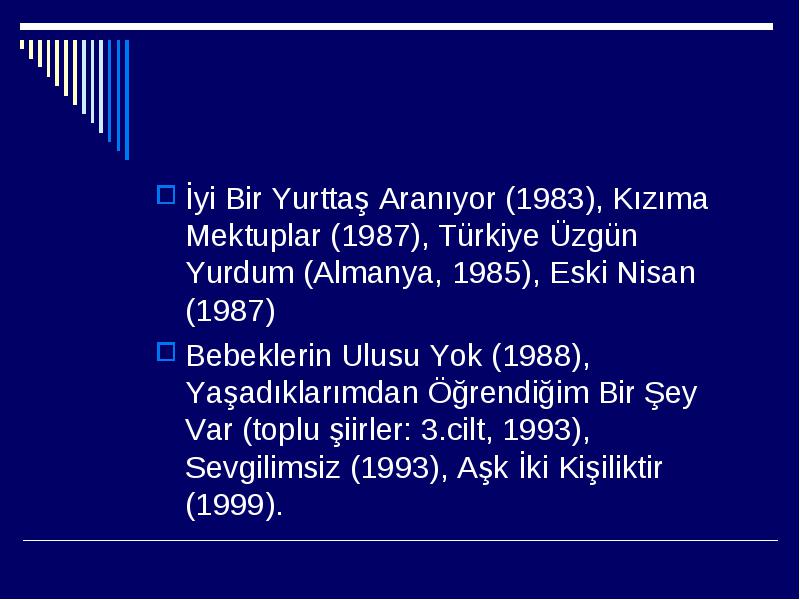 İyi Bir Yurttaş Aranıyor (1983), Kızıma Mektuplar (1987), Türkiye Üzgün Yurdum (Almanya, 1985), Eski Nisan (1987)

Bebeklerin Ulusu Yok (1988), Yaşadıklarımdan Öğrendiğim Bir Şey Var (toplu şiirler: 3.cilt, 1993), Sevgilimsiz (1993), Aşk İki Kişiliktir (1999).